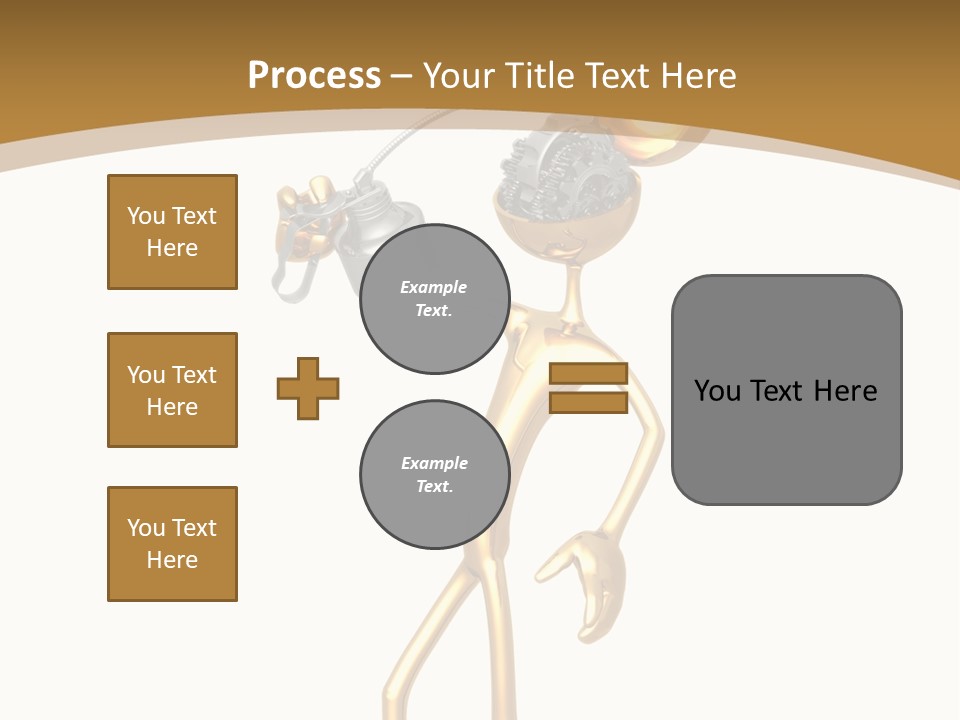 Process – Your Title Text Here

You Text Here

You Text Here

You Text Here

Example Text.

Example Text.

You Text Here